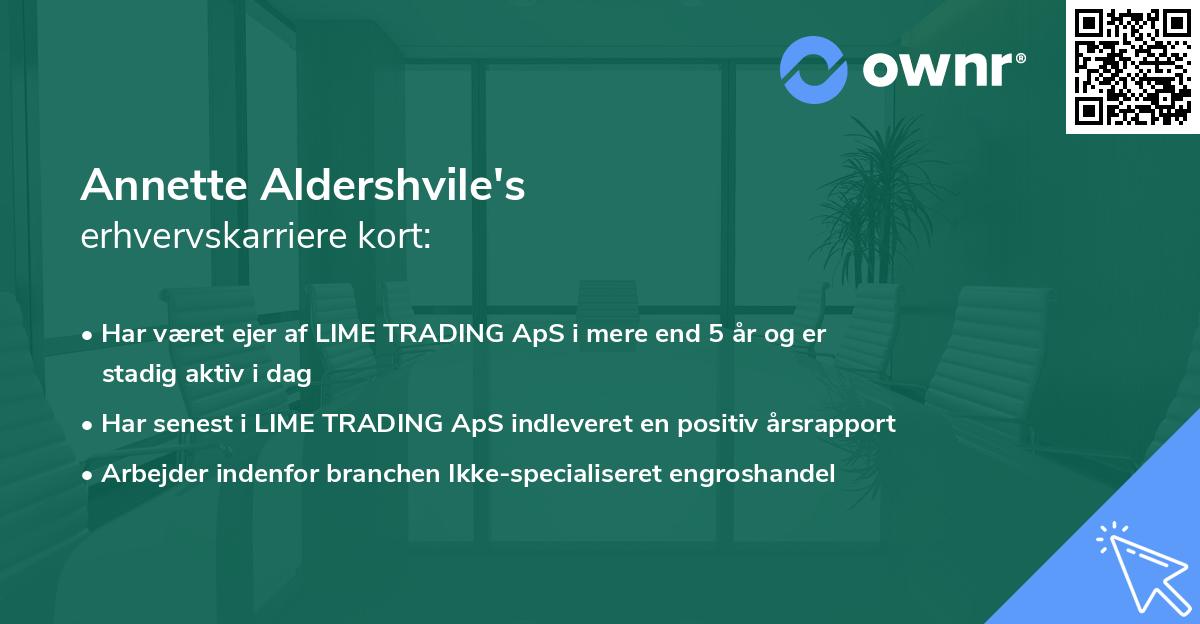 ownr®

Annette Aldershvile's
erhvervskarriere kort:

• Har været ejer af LIME TRADING ApS i mere end 5 år og er stadig aktiv i dag
• Har senest i LIME TRADING ApS indleveret en positiv årsrapport
• Arbejder indenfor branchen Ikke-specialiseret engroshandel